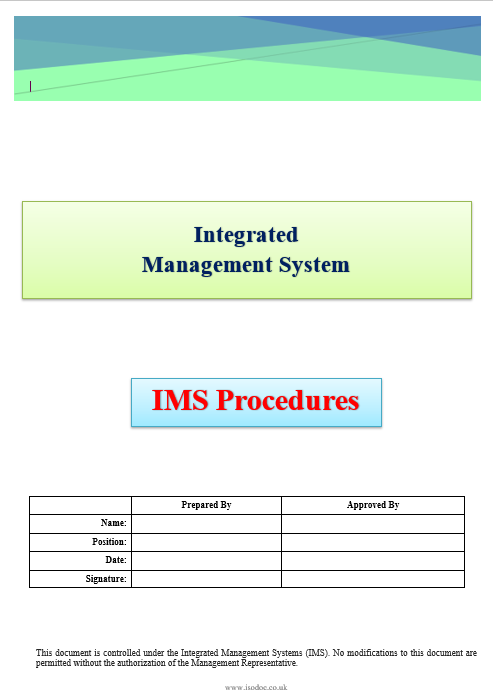 Integrated
Management System

IMS Procedures

| | Prepared By | Approved By |
|---|---|---|
| Name: | | |
| Position: | | |
| Date: | | |
| Signature: | | |

This document is controlled under the Integrated Management Systems (IMS). No modifications to this document are permitted without the authorization of the Management Representative.

www.isodoc.co.uk